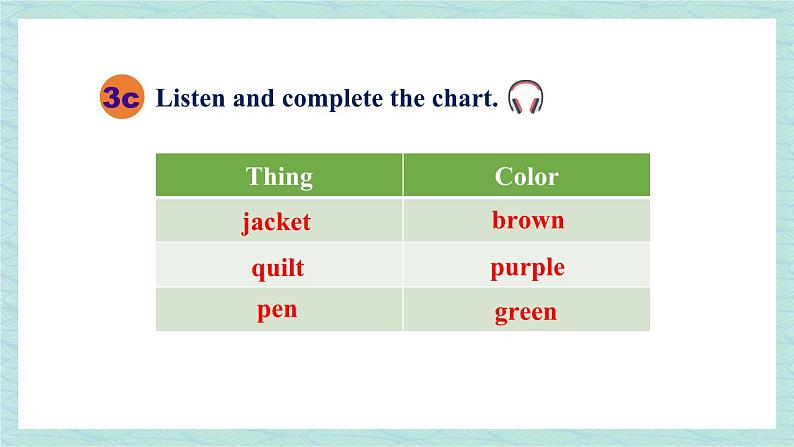 3c Listen and complete the chart.

| Thing | Color |
|---|---|
| jacket | brown |
| quilt | purple |
| pen | green |